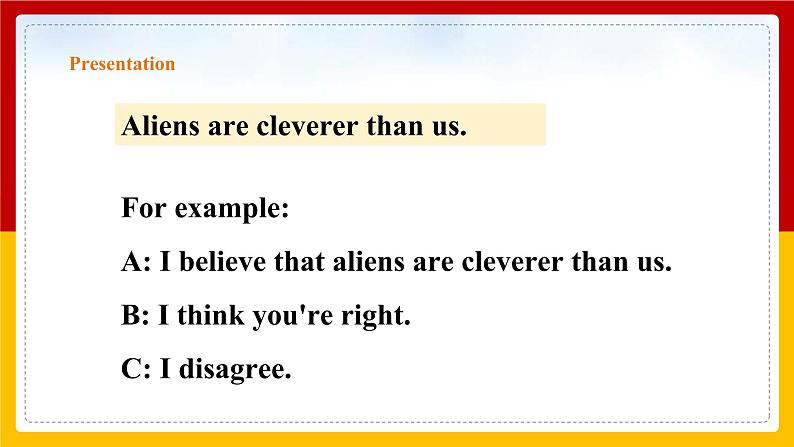 Presentation

Aliens are cleverer than us.

For example:

A: I believe that aliens are cleverer than us.

B: I think you're right.

C: I disagree.